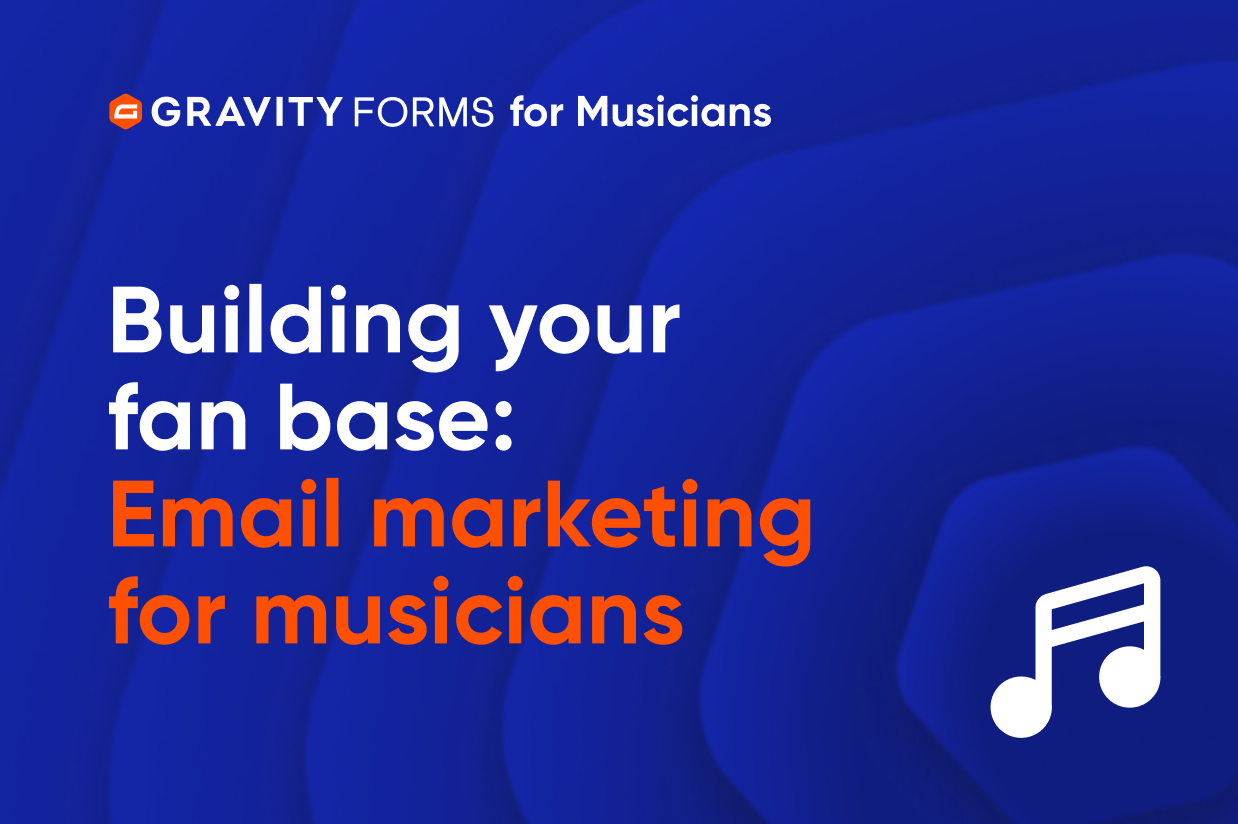 GRAVITY FORMS for Musicians

Building your fan base: Email marketing for musicians